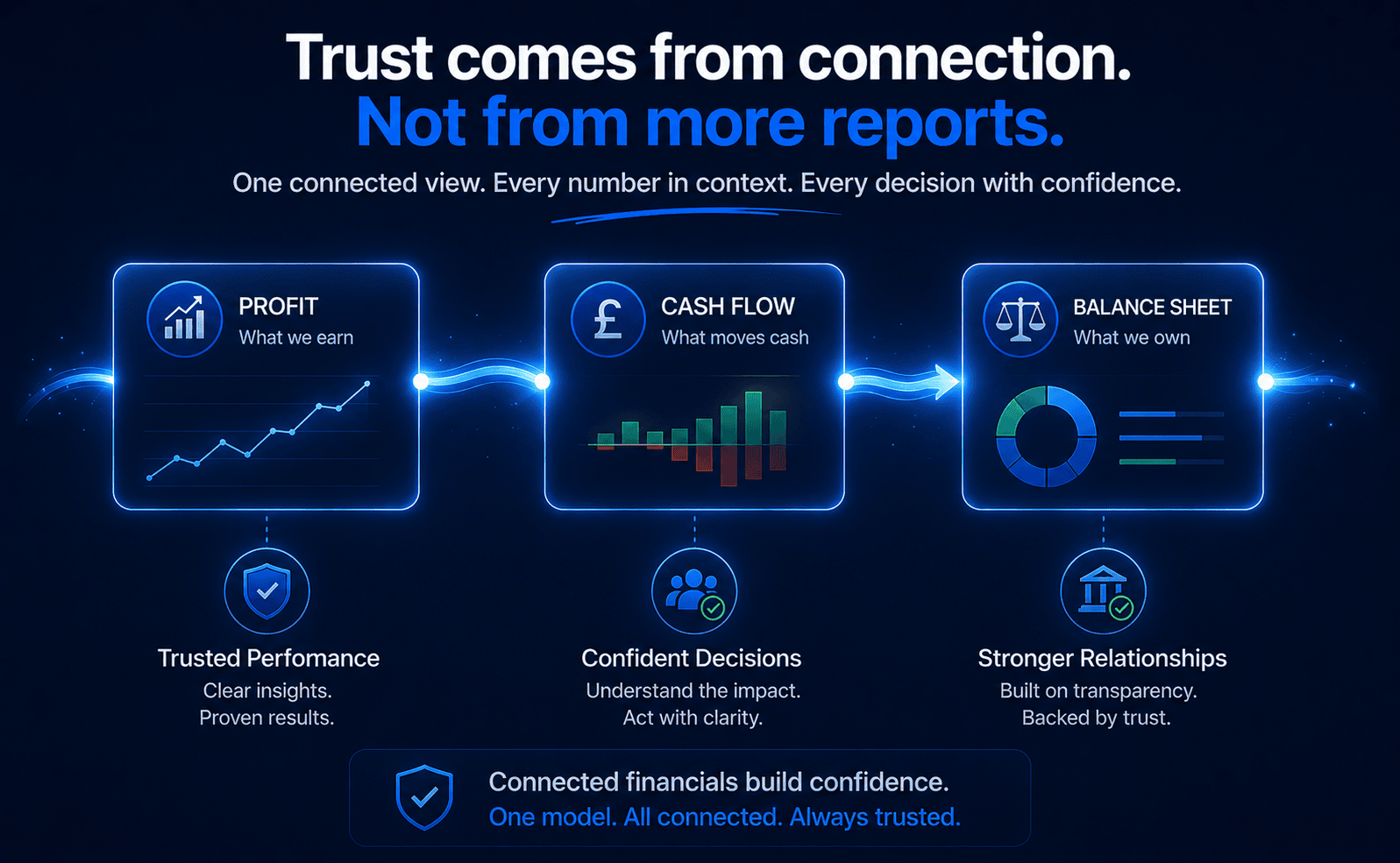 Trust comes from connection.
Not from more reports.

One connected view. Every number in context. Every decision with confidence.

PROFIT
What we earn

£

CASH FLOW
What moves cash

BALANCE SHEET
What we own

Trusted Perfomance
Clear insights.
Proven results.

Confident Decisions
Understand the impact.
Act with clarity.

Stronger Relationships
Built on transparency.
Backed by trust.

Connected financials build confidence.
One model. All connected. Always trusted.